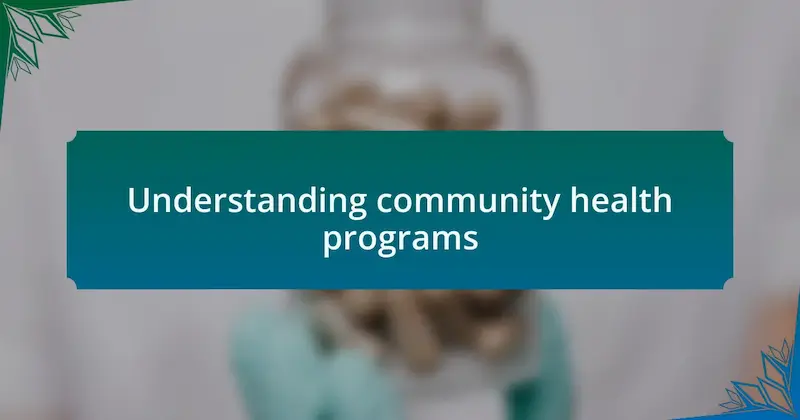 Understanding community health programs